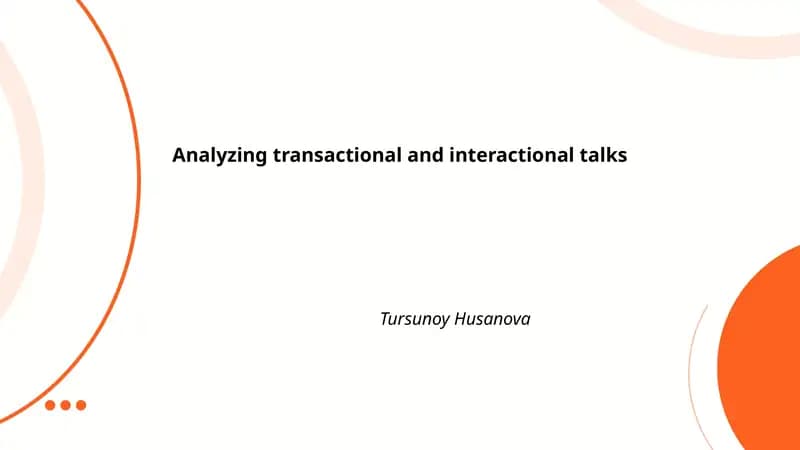 Analyzing transactional and interactional talks

Tursunoy Husanova